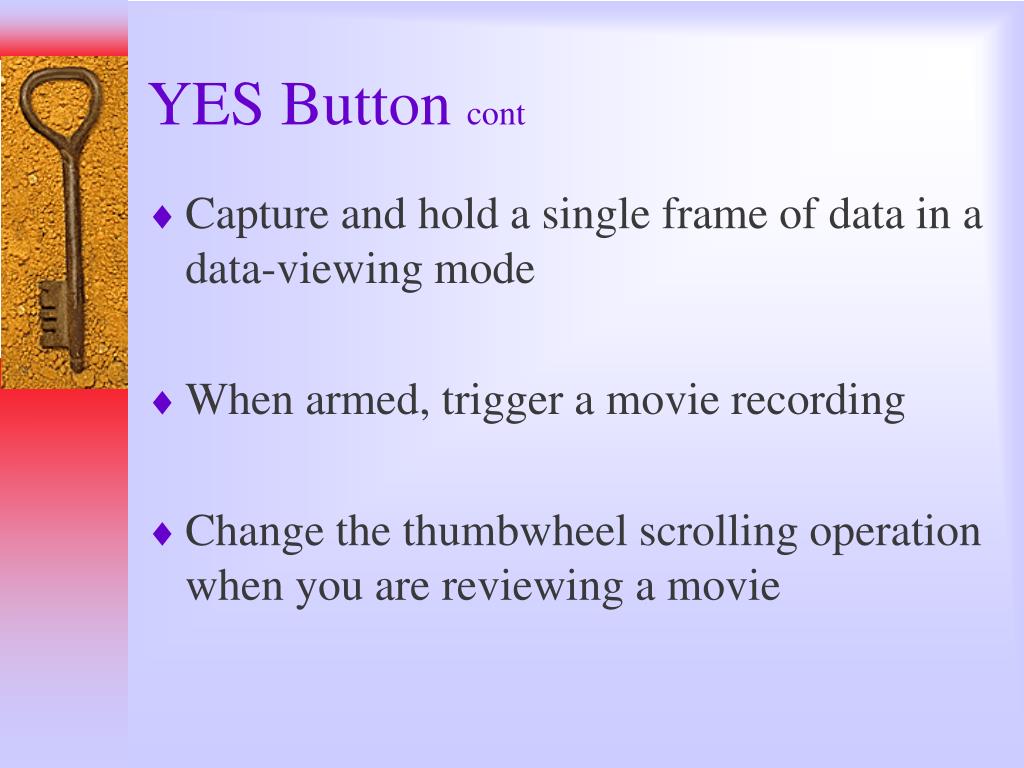 YES Button cont

♦ Capture and hold a single frame of data in a data-viewing mode

♦ When armed, trigger a movie recording

♦ Change the thumbwheel scrolling operation when you are reviewing a movie